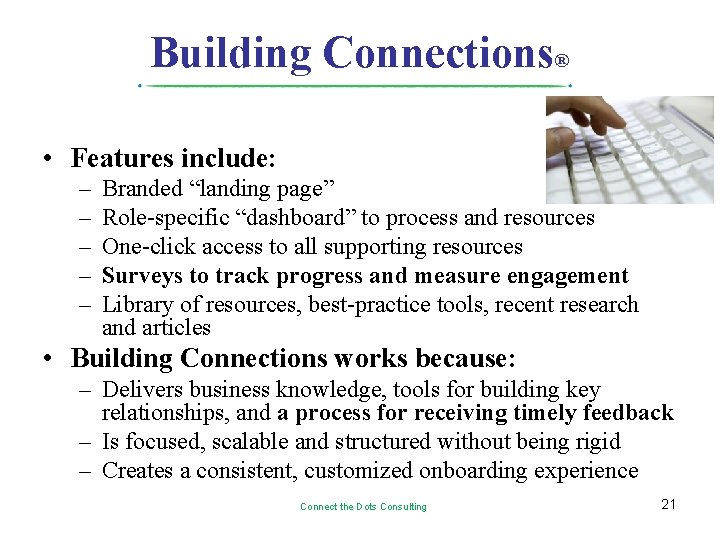 Building Connections®

• Features include:
– Branded “landing page”
– Role-specific “dashboard” to process and resources
– One-click access to all supporting resources
– Surveys to track progress and measure engagement
– Library of resources, best-practice tools, recent research and articles

• Building Connections works because:
– Delivers business knowledge, tools for building key relationships, and a process for receiving timely feedback
– Is focused, scalable and structured without being rigid
– Creates a consistent, customized onboarding experience

Connect the Dots Consulting

21